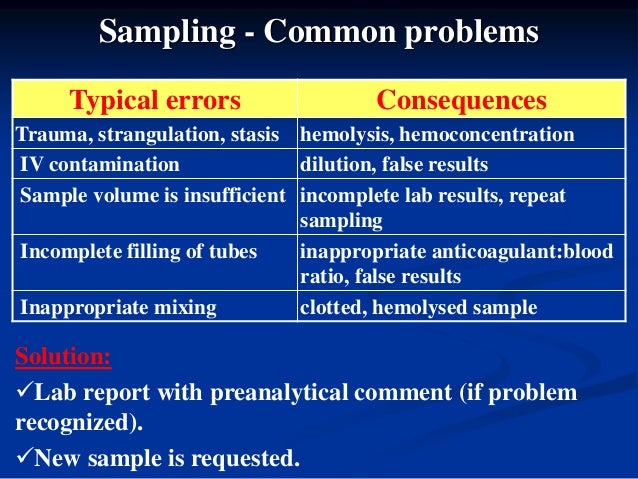 Sampling - Common problems

| Typical errors | Consequences |
|---|---|
| Trauma, strangulation, stasis | hemolysis, hemoconcentration |
| IV contamination | dilution, false results |
| Sample volume is insufficient | incomplete lab results, repeat sampling |
| Incomplete filling of tubes | inappropriate anticoagulant:blood ratio, false results |
| Inappropriate mixing | clotted, hemolysed sample |

Solution:

✓Lab report with preanalytical comment (if problem recognized).

✓New sample is requested.